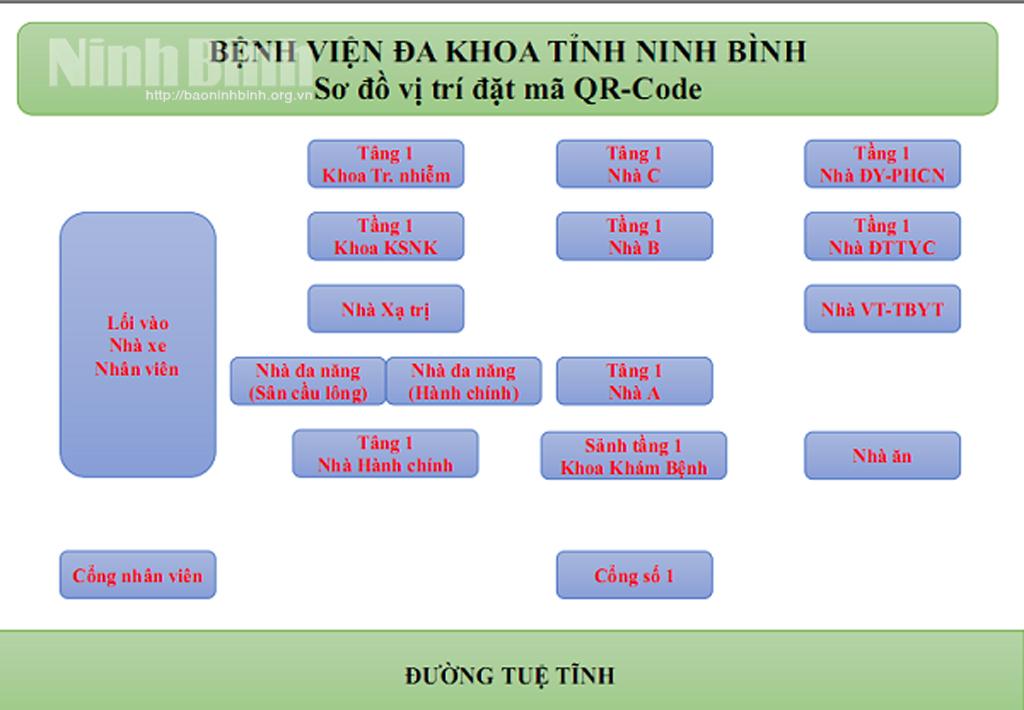 Ninh Bình
http://baoninhbinh.org.vn

BỆNH VIỆN ĐA KHOA TỈNH NINH BÌNH
Sơ đồ vị trí đặt mã QR-Code

Tầng 1
Khoa Tr. nhiễm

Tầng 1
Nhà C

Tầng 1
Nhà DY-PHCN

Tầng 1
Khoa KSNK

Tầng 1
Nhà B

Tầng 1
Nhà ĐTTYC

Lối vào
Nhà xe
Nhân viên

Nhà Xạ trị

Nhà VT-TBYT

Nhà đa năng
(Sân cầu lông)

Nhà đa năng
(Hành chính)

Tầng 1
Nhà A

Tầng 1
Nhà Hành chính

Sảnh tầng 1
Khoa Khám Bệnh

Nhà ăn

Cổng nhân viên

Cổng số 1

ĐƯỜNG TUỆ TĨNH